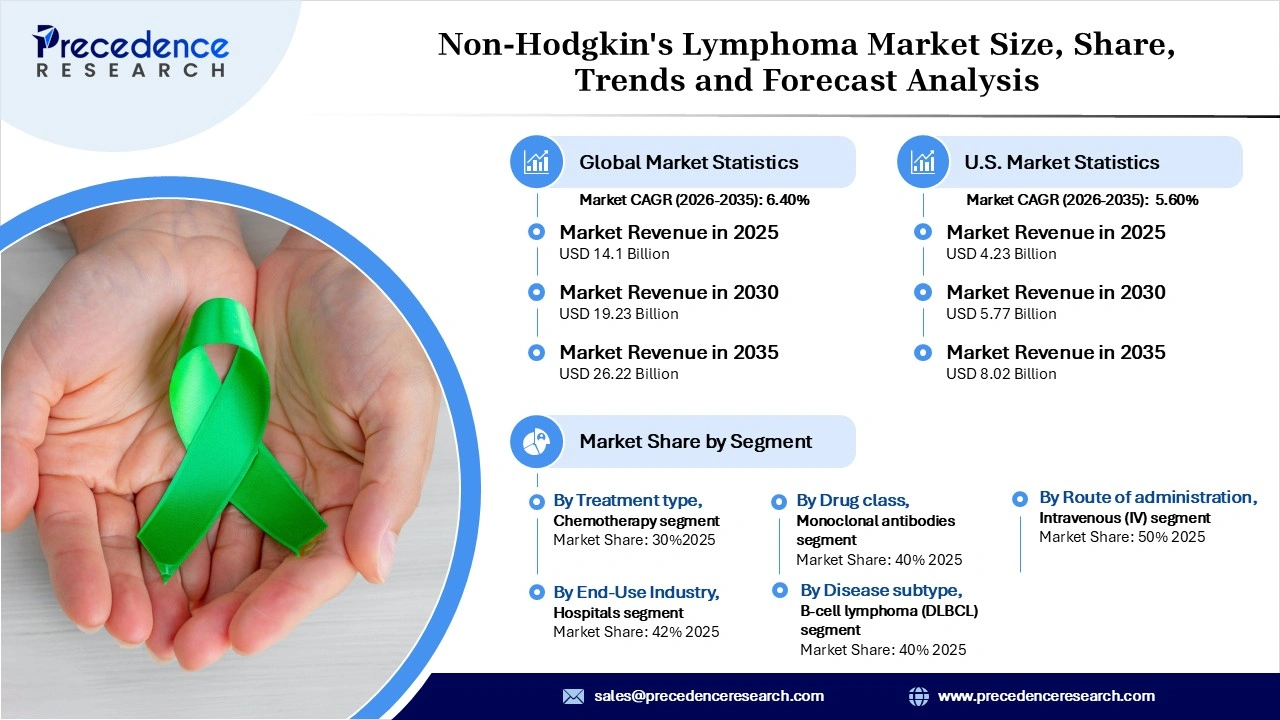 Precedence
RESEARCH

Non-Hodgkin's Lymphoma Market Size, Share, Trends and Forecast Analysis

Global Market Statistics
Market CAGR (2026-2035): 6.40%

Market Revenue in 2025
USD 14.1 Billion

Market Revenue in 2030
USD 19.23 Billion

Market Revenue in 2035
USD 26.22 Billion

U.S. Market Statistics
Market CAGR (2026-2035): 5.60%

Market Revenue in 2025
USD 4.23 Billion

Market Revenue in 2030
USD 5.77 Billion

Market Revenue in 2035
USD 8.02 Billion

Market Share by Segment

By Treatment type,
Chemotherapy segment
Market Share: 30%2025

By End-Use Industry,
Hospitals segment
Market Share: 42% 2025

By Drug class,
Monoclonal antibodies segment
Market Share: 40% 2025

By Disease subtype,
B-cell lymphoma (DLBCL) segment
Market Share: 40% 2025

By Route of administration,
Intravenous (IV) segment
Market Share: 50% 2025

sales@precedenceresearch.com
www.precedenceresearch.com